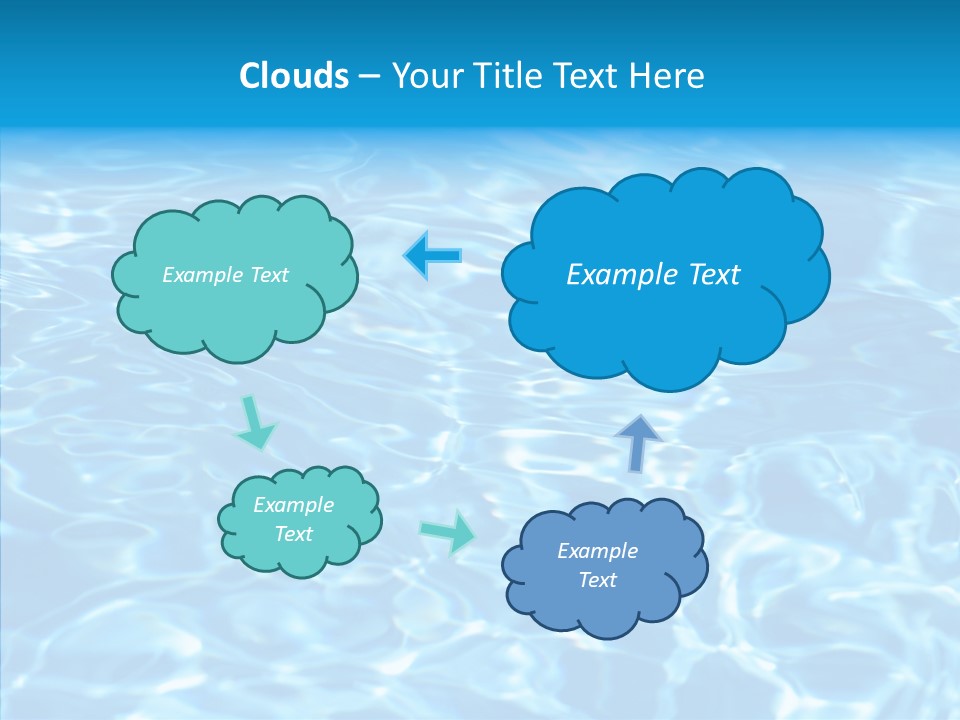 Clouds – Your Title Text Here

Example Text

Example Text

Example Text

Example Text